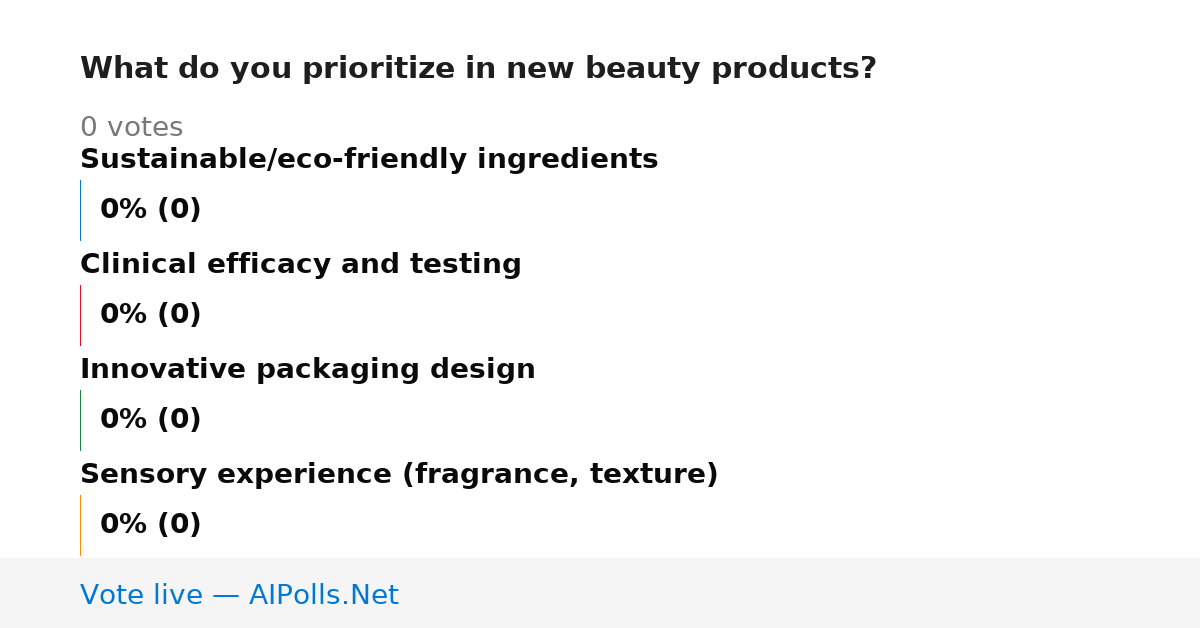 What do you prioritize in new beauty products?

0 votes

Sustainable/eco-friendly ingredients

0% (0)

Clinical efficacy and testing

0% (0)

Innovative packaging design

0% (0)

Sensory experience (fragrance, texture)

0% (0)

Vote live — AIPolls.Net